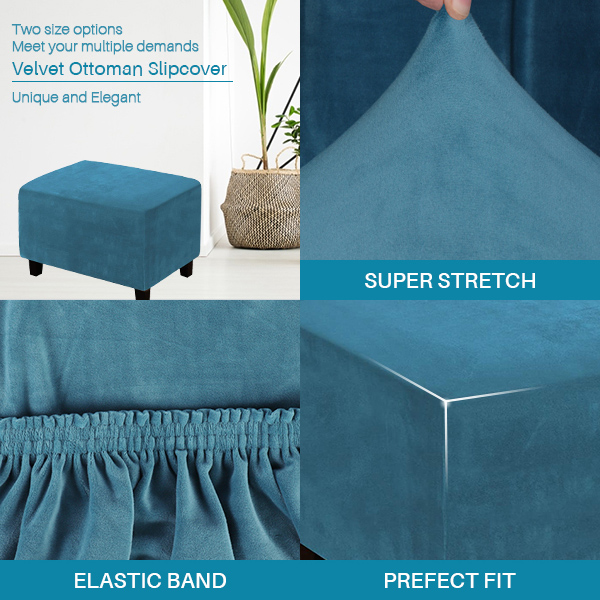 Two size options
Meet your multiple demands
Velvet Ottoman Slipcover
Unique and Elegant

SUPER STRETCH

ELASTIC BAND

PREFECT FIT